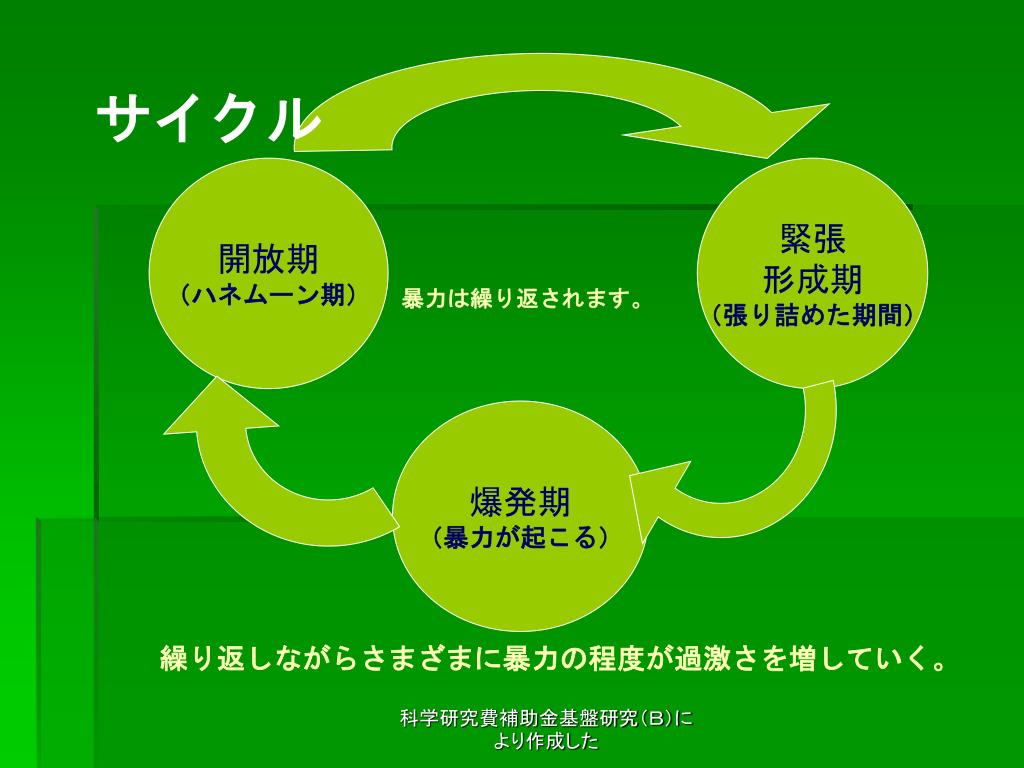 サイクル

開放期
（ハネムーン期）

暴力は繰り返されます。

緊張
形成期
（張り詰めた期間）

爆発期
（暴力が起こる）

繰り返しながらさまざまに暴力の程度が過激さを増していく。

科学研究費補助金基盤研究（B）により作成した